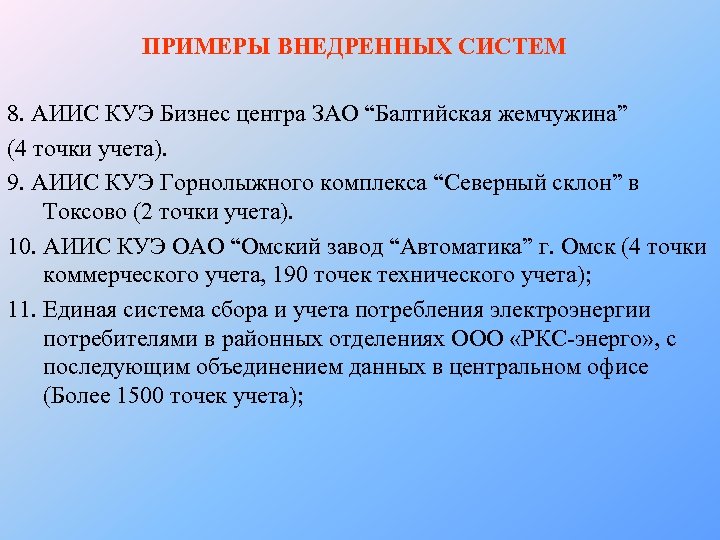 ПРИМЕРЫ ВНЕДРЕННЫХ СИСТЕМ

8. АИИС КУЭ Бизнес центра ЗАО “Балтийская жемчужина”
(4 точки учета).

9. АИИС КУЭ Горнолыжного комплекса “Северный склон” в Токсово (2 точки учета).

10. АИИС КУЭ ОАО “Омский завод “Автоматика” г. Омск (4 точки коммерческого учета, 190 точек технического учета);

11. Единая система сбора и учета потребления электроэнергии потребителями в районных отделениях ООО «РКС-энерго», с последующим объединением данных в центральном офисе (Более 1500 точек учета);